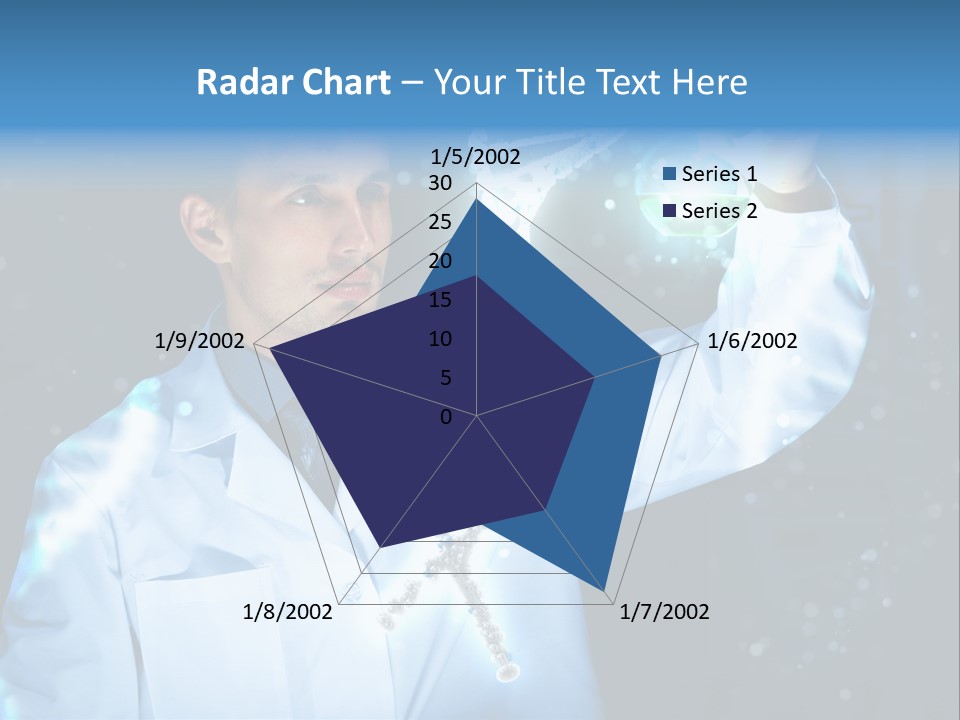 Radar Chart – Your Title Text Here

1/5/2002
30
25
20
15
10
5
0
1/6/2002
1/7/2002
1/8/2002
1/9/2002

Series 1
Series 2